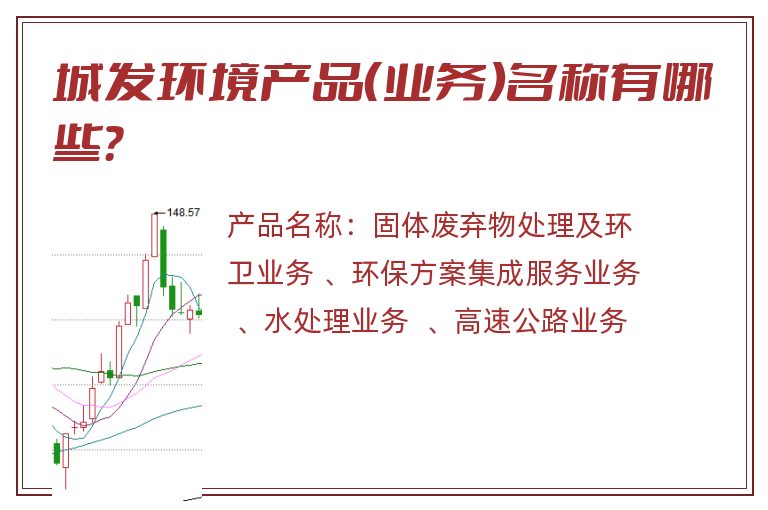 城发环境产品(业务)名称有哪些?

148.57

产品名称：固体废弃物处理及环卫业务 、环保方案集成服务业务 、水处理业务 、高速公路业务